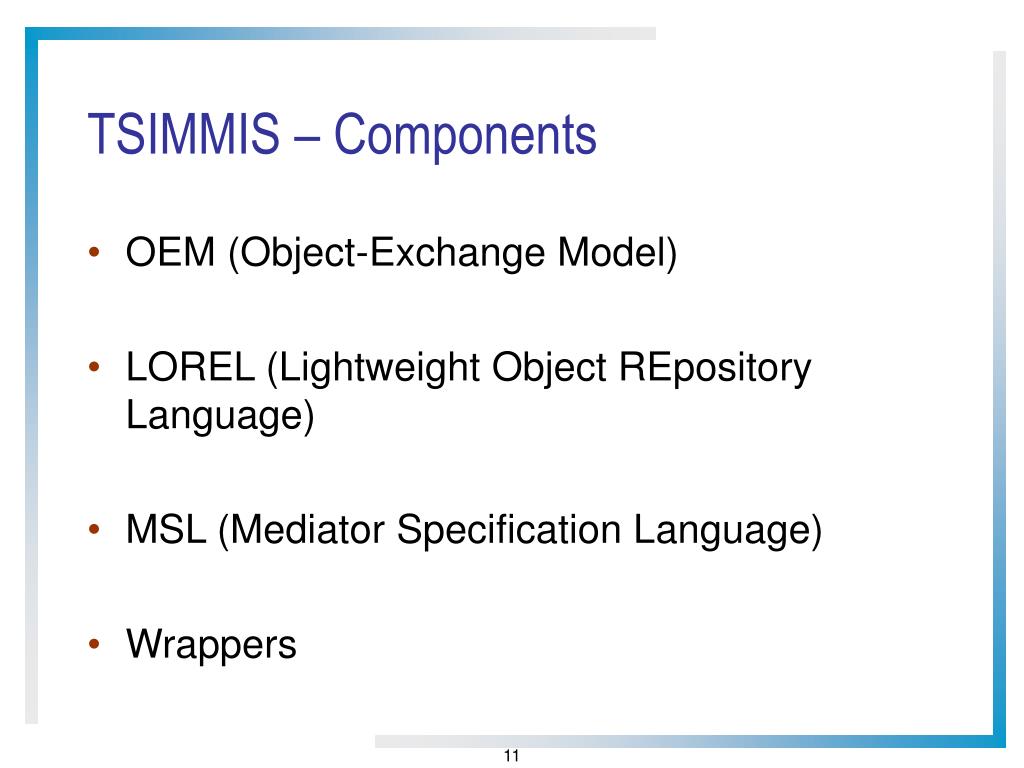 TSIMMIS – Components

• OEM (Object-Exchange Model)

• LOREL (Lightweight Object REpository Language)

• MSL (Mediator Specification Language)

• Wrappers

11